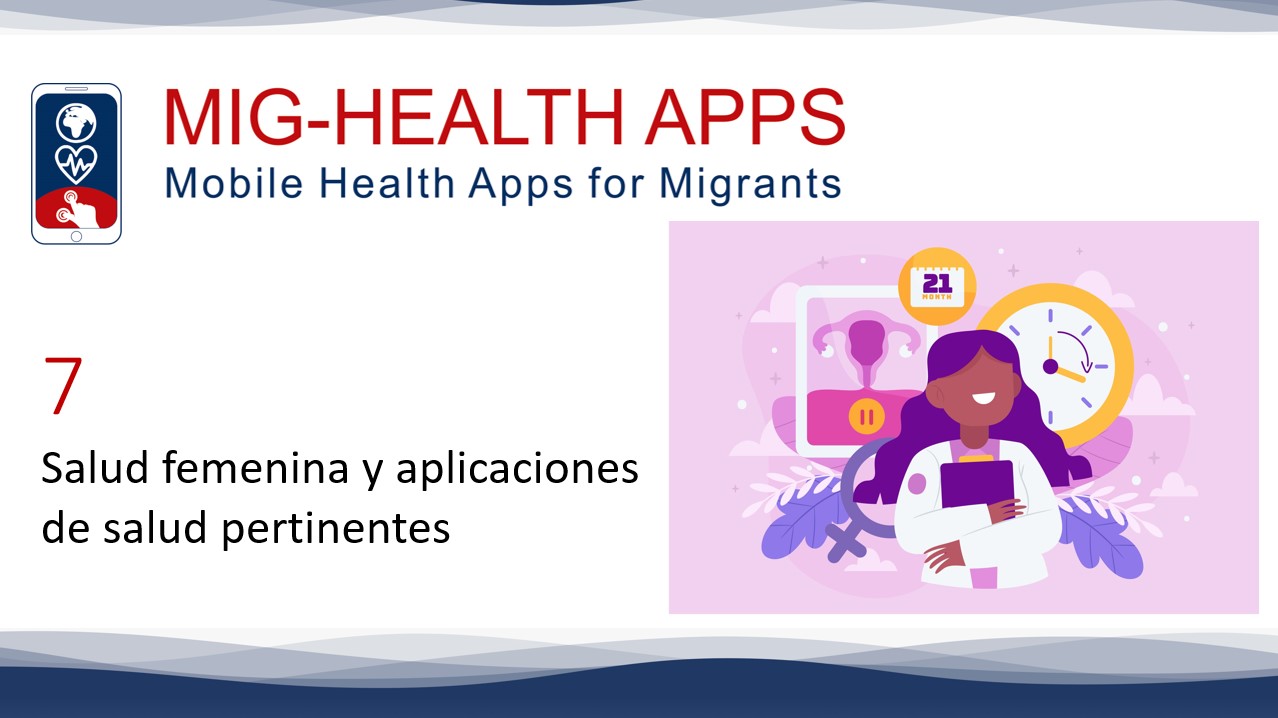 MIG-HEALTH APPS
Mobile Health Apps for Migrants

7

Salud femenina y aplicaciones de salud pertinentes

21
MONTH